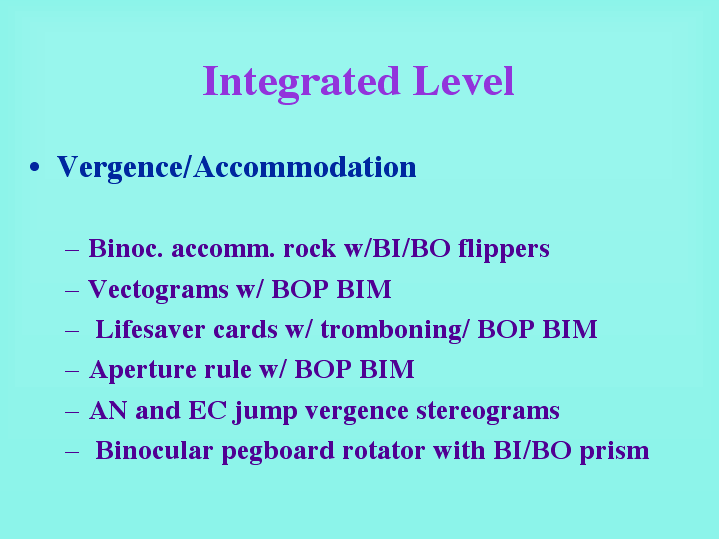 Integrated Level

• Vergence/Accommodation

– Binoc. accomm. rock w/BI/BO flippers
– Vectograms w/ BOP BIM
– Lifesaver cards w/ tromboning/ BOP BIM
– Aperture rule w/ BOP BIM
– AN and EC jump vergence stereograms
– Binocular pegboard rotator with BI/BO prism